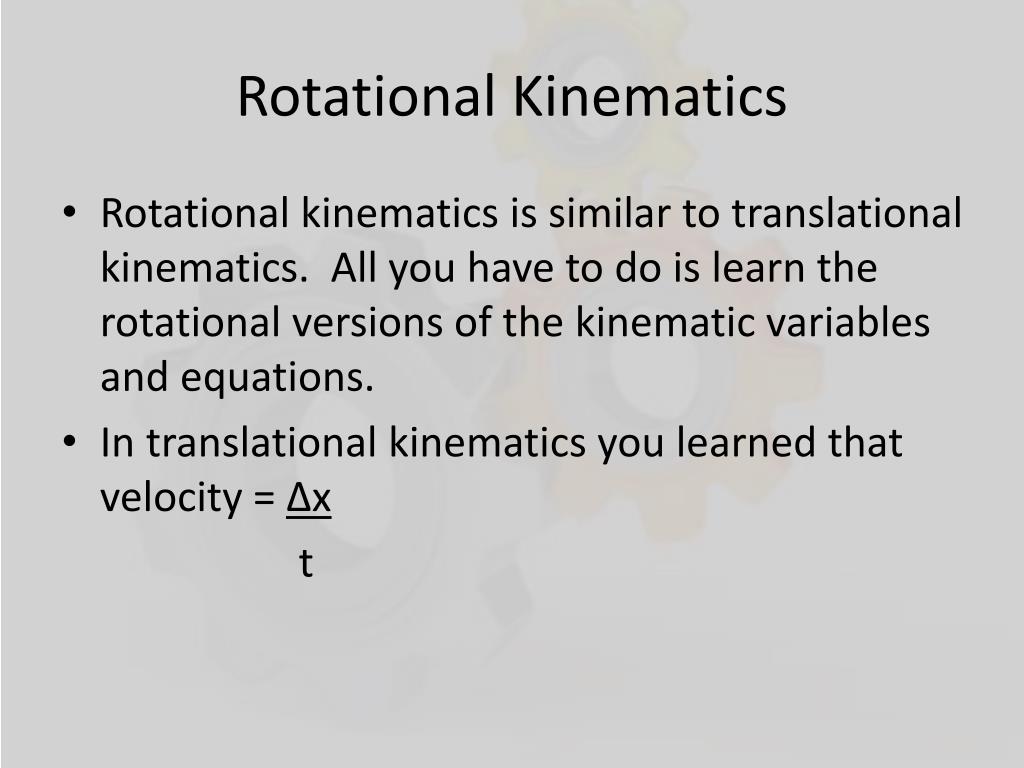 Rotational Kinematics

• Rotational kinematics is similar to translational kinematics.  All you have to do is learn the rotational versions of the kinematic variables and equations.
• In translational kinematics you learned that velocity = $\frac{\Delta x}{t}$